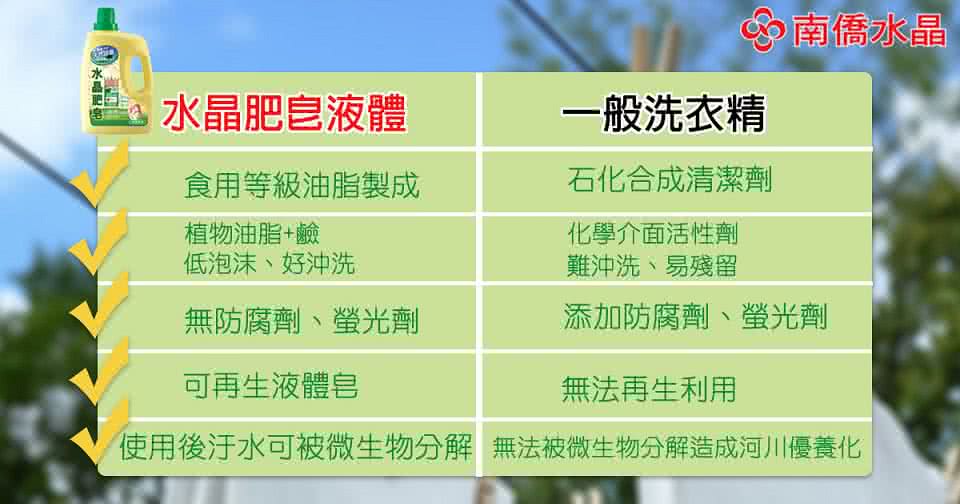 南僑水晶

水晶肥皂

| 水晶肥皂液體 | 一般洗衣精 |
|---|---|
| 食用等級油脂製成 | 石化合成清潔劑 |
| 植物油脂+鹼 低泡沫、好沖洗 | 化學介面活性劑 難沖洗、易殘留 |
| 無防腐劑、螢光劑 | 添加防腐劑、螢光劑 |
| 可再生液體皂 | 無法再生利用 |
| 使用後汙水可被微生物分解 | 無法被微生物分解造成河川優養化 |